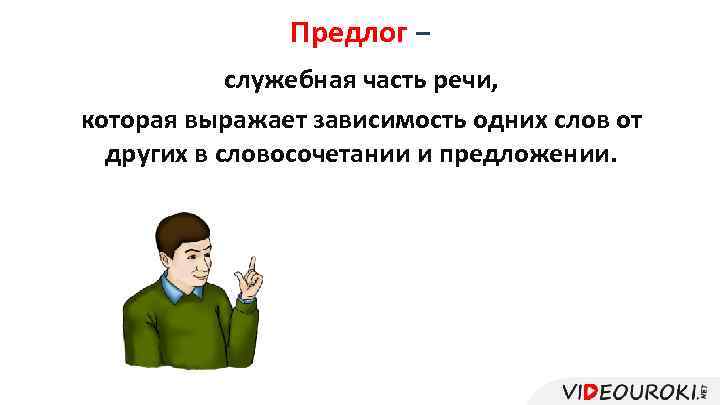 Предлог –

служебная часть речи,

которая выражает зависимость одних слов от других в словосочетании и предложении.

VIDEOUROKI.NET